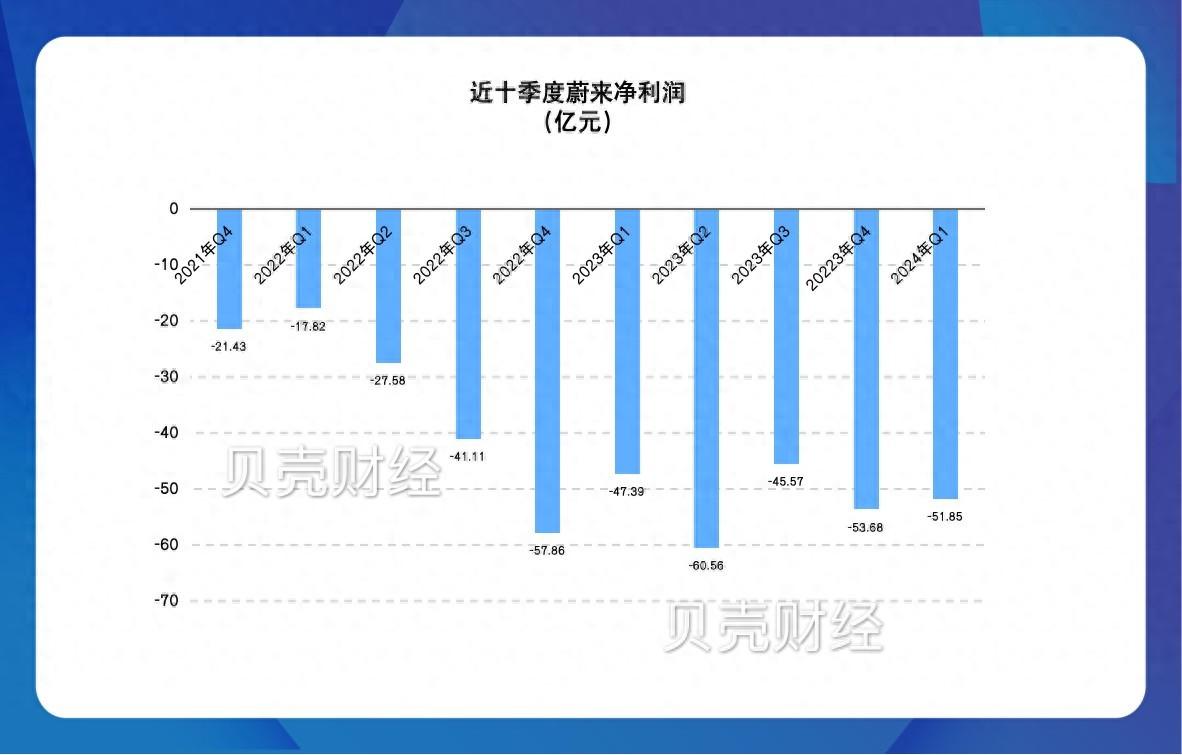 近十季度蔚来净利润
（亿元）

0
-10
-20
-30
-40
-50
-60
-70

2021年Q4
2022年Q1
2022年Q2
2022年Q3
2022年Q4
2023年Q1
2023年Q2
2023年Q3
20223年Q4
2024年Q1

-21.43
-17.82
-27.58
-41.11
-57.86
-47.39
-60.56
-45.57
-53.68
-51.85

贝壳财经
贝壳财经